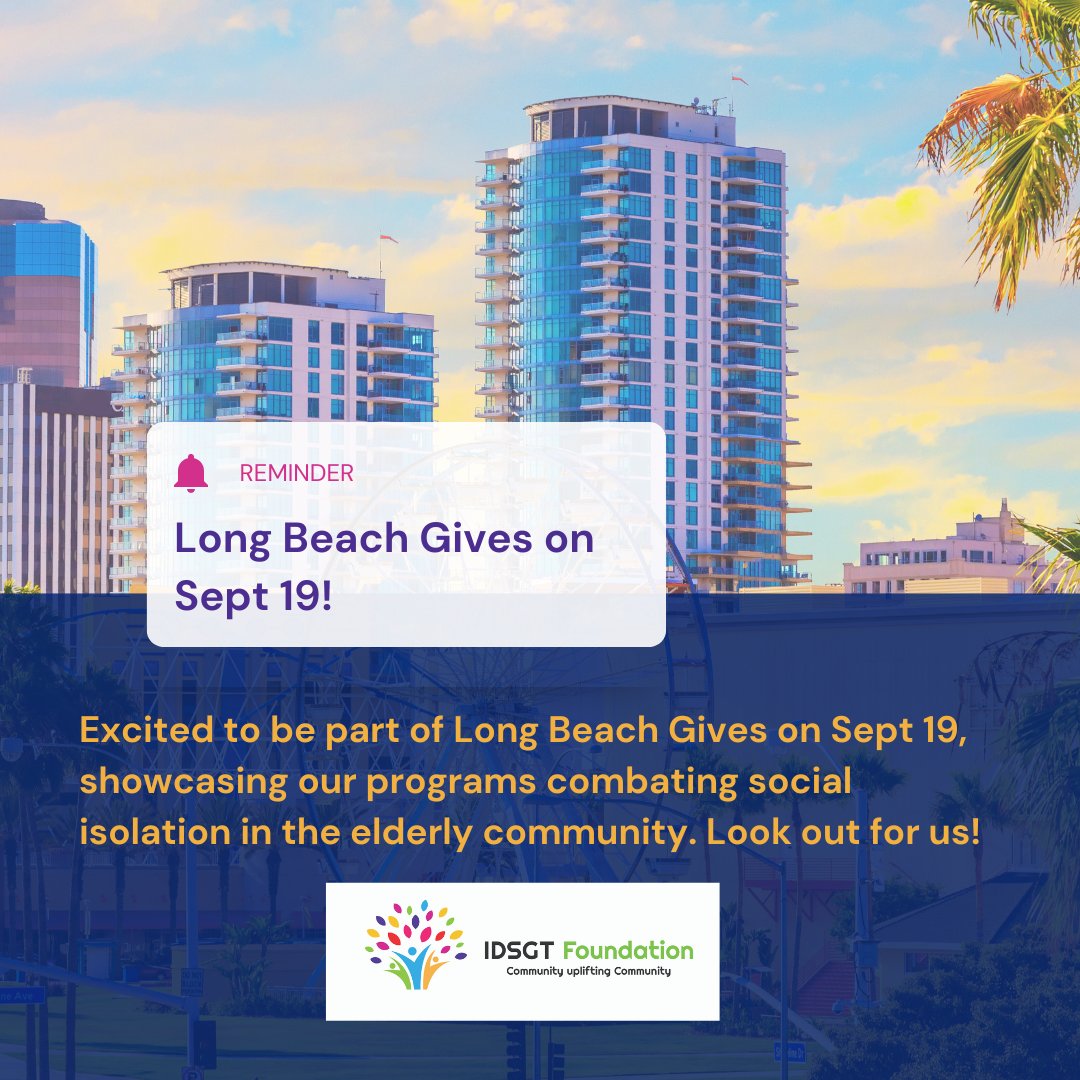 REMINDER

Long Beach Gives on Sept 19!

Excited to be part of Long Beach Gives on Sept 19, showcasing our programs combating social isolation in the elderly community. Look out for us!

IDSGT Foundation
Community uplifting Community